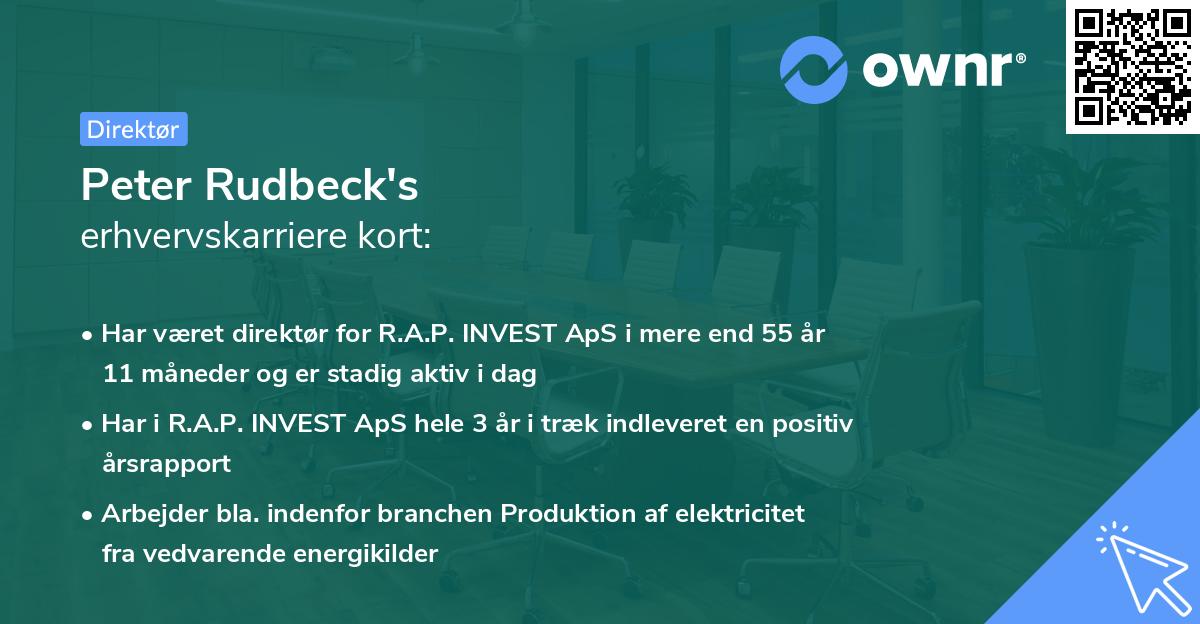 ownr®

Direktør

Peter Rudbeck's
erhvervskarriere kort:

• Har været direktør for R.A.P. INVEST ApS i mere end 55 år 11 måneder og er stadig aktiv i dag

• Har i R.A.P. INVEST ApS hele 3 år i træk indleveret en positiv årsrapport

• Arbejder bla. indenfor branchen Produktion af elektricitet fra vedvarende energikilder